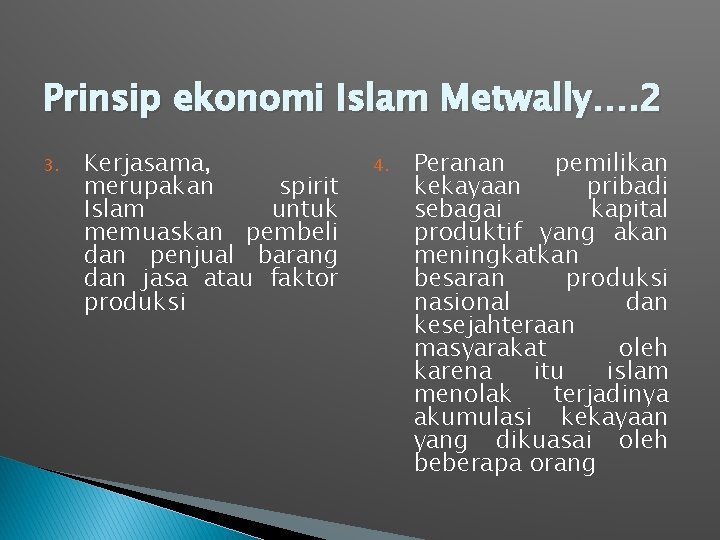 Prinsip ekonomi Islam Metwally….2

3. Kerjasama, merupakan spirit Islam untuk memuaskan pembeli dan penjual barang dan jasa atau faktor produksi

4. Peranan pemilikan kekayaan pribadi sebagai kapital produktif yang akan meningkatkan besaran produksi nasional dan kesejahteraan masyarakat oleh karena itu islam menolak terjadinya akumulasi kekayaan yang dikuasai oleh beberapa orang